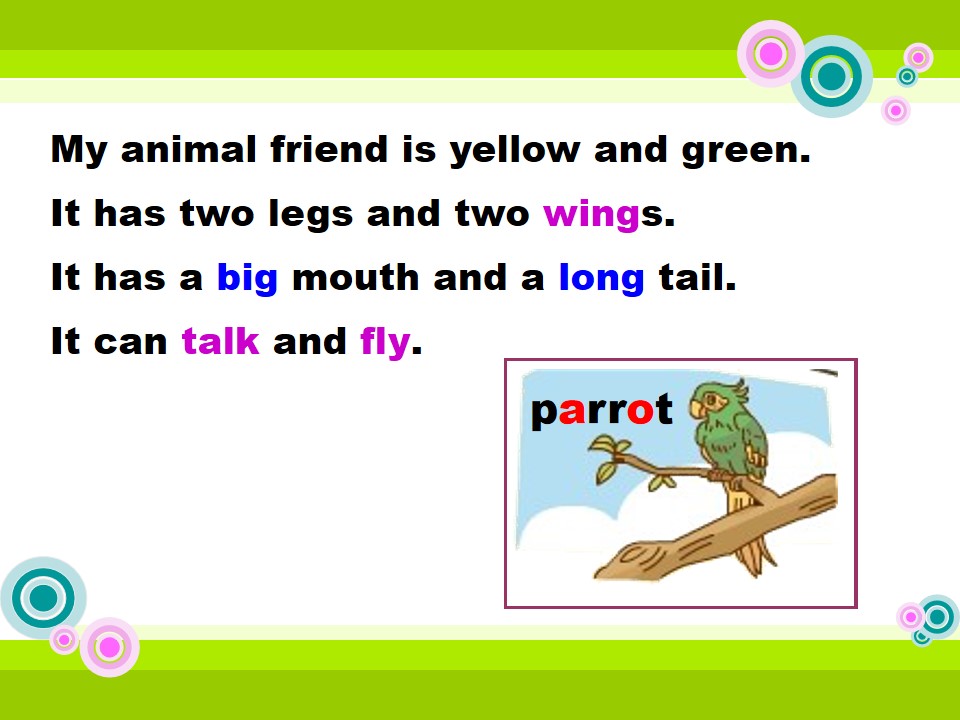 My animal friend is yellow and green.

It has two legs and two wings.

It has a big mouth and a long tail.

It can talk and fly.

parrot